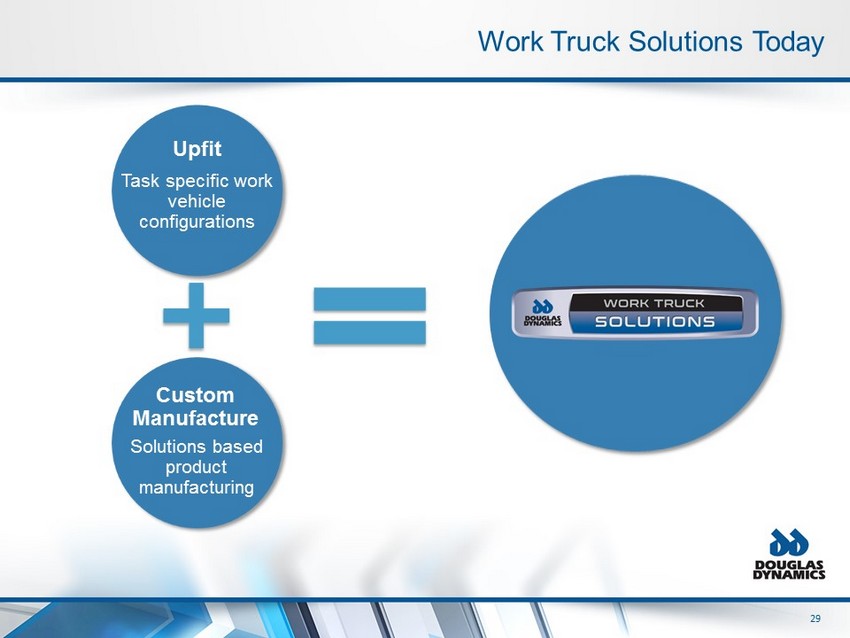 Work Truck Solutions Today

Upfit

Task specific work vehicle configurations

Custom Manufacture

Solutions based product manufacturing

DOUGLAS DYNAMICS

WORK TRUCK

SOLUTIONS

DOUGLAS DYNAMICS

29